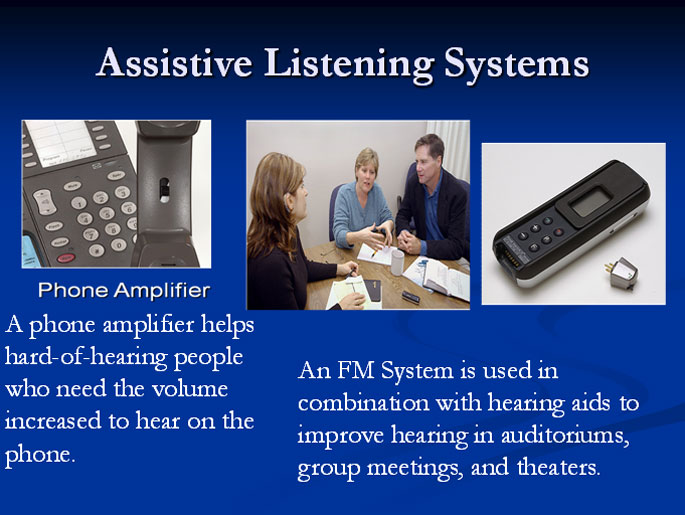 Assistive Listening Systems

Phone Amplifier

A phone amplifier helps hard-of-hearing people who need the volume increased to hear on the phone.

An FM System is used in combination with hearing aids to improve hearing in auditoriums, group meetings, and theaters.